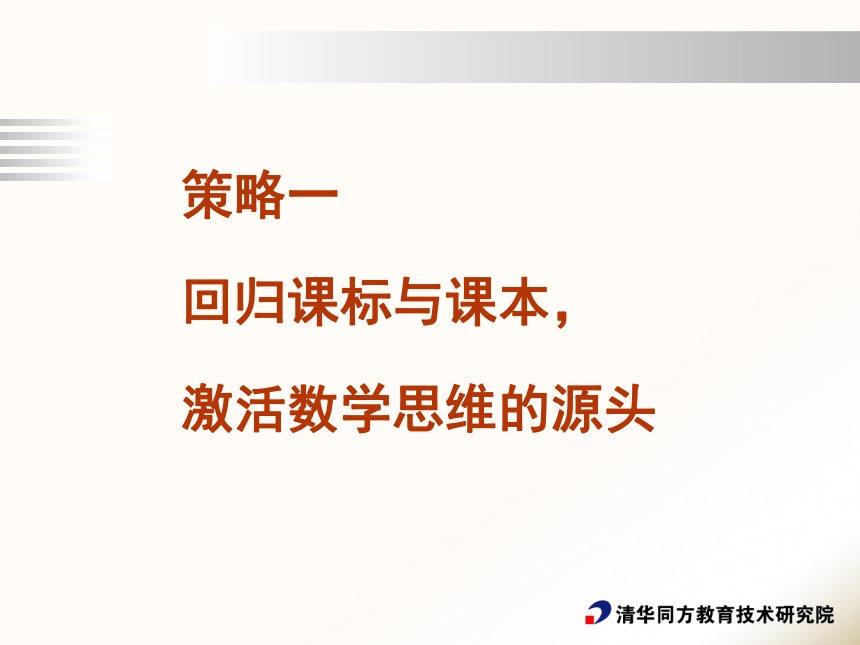 策略一

回归课标与课本，

激活数学思维的源头

清华同方教育技术研究院